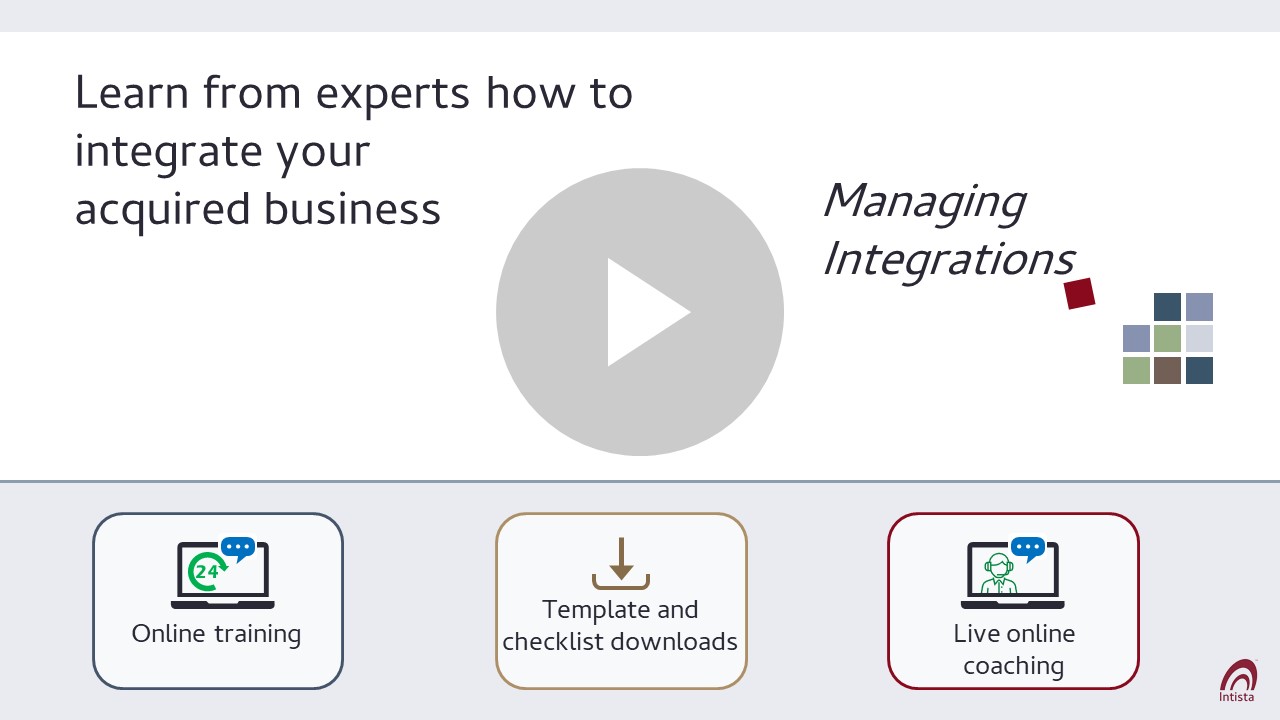 Learn from experts how to integrate your acquired business

Managing Integrations

24

Online training

Template and checklist downloads

Live online coaching

Intista